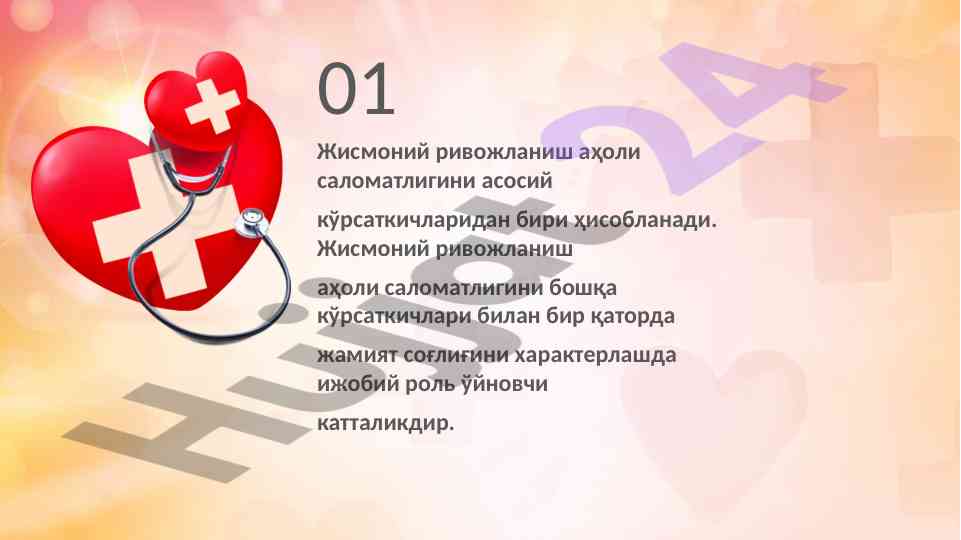 01

Жисмоний ривожланиш аҳоли саломатлигини асосий

кўрсаткичларидан бири ҳисобланади. Жисмоний ривожланиш

аҳоли саломатлигини бошқа кўрсаткичлари билан бир қаторда

жамият соғлиғини характерлашда ижобий роль ўйновчи

катталикдир.

Hujjat24